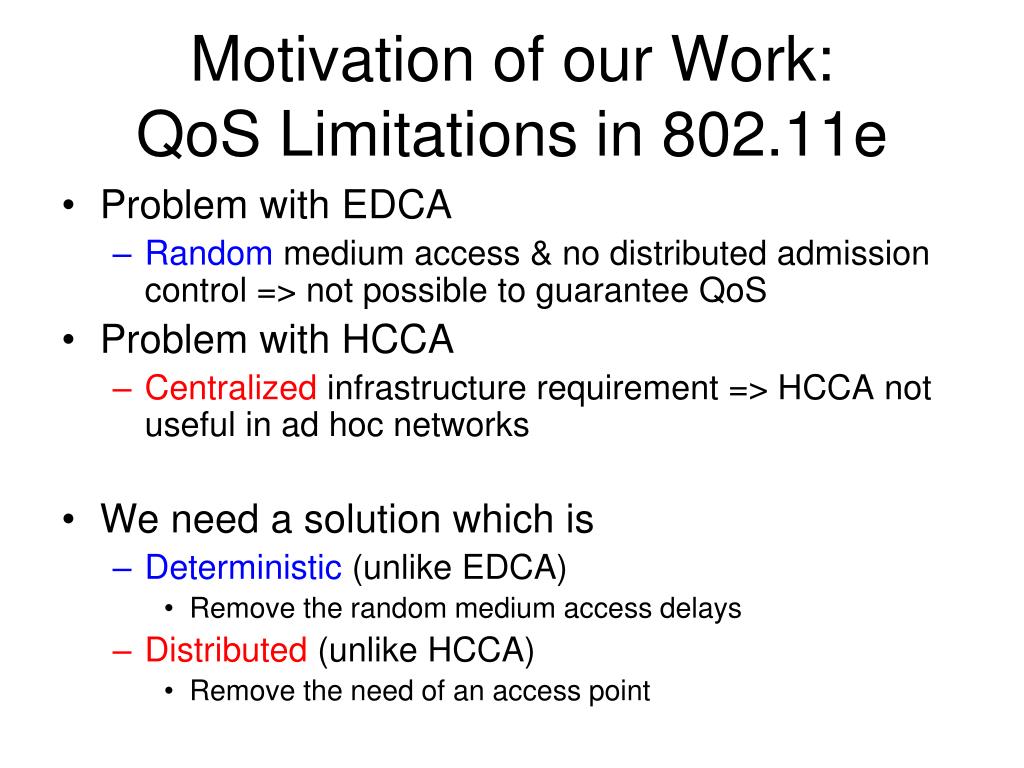 Motivation of our Work:
QoS Limitations in 802.11e

• Problem with EDCA
– Random medium access & no distributed admission control => not possible to guarantee QoS
• Problem with HCCA
– Centralized infrastructure requirement => HCCA not useful in ad hoc networks

• We need a solution which is
– Deterministic (unlike EDCA)
• Remove the random medium access delays
– Distributed (unlike HCCA)
• Remove the need of an access point